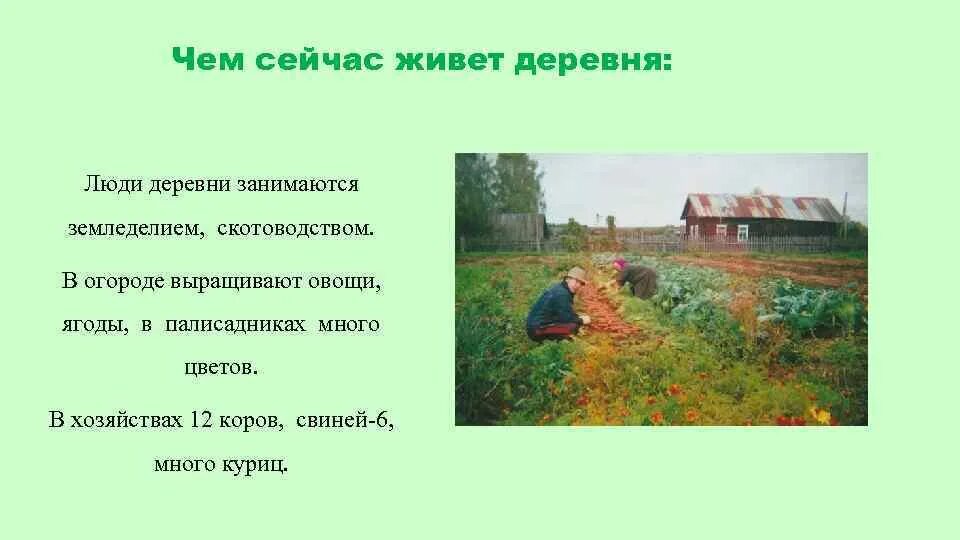 Чем сейчас живет деревня:

Люди деревни занимаются земледелием, скотоводством.

В огороде выращивают овощи, ягоды, в палисадниках много цветов.

В хозяйствах 12 коров, свиней-6, много куриц.